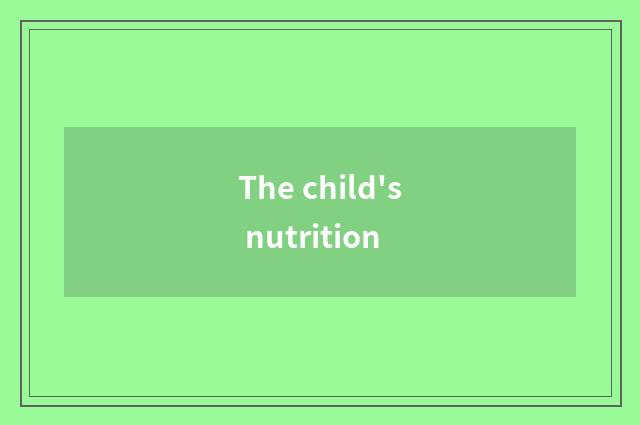 The child's nutrition